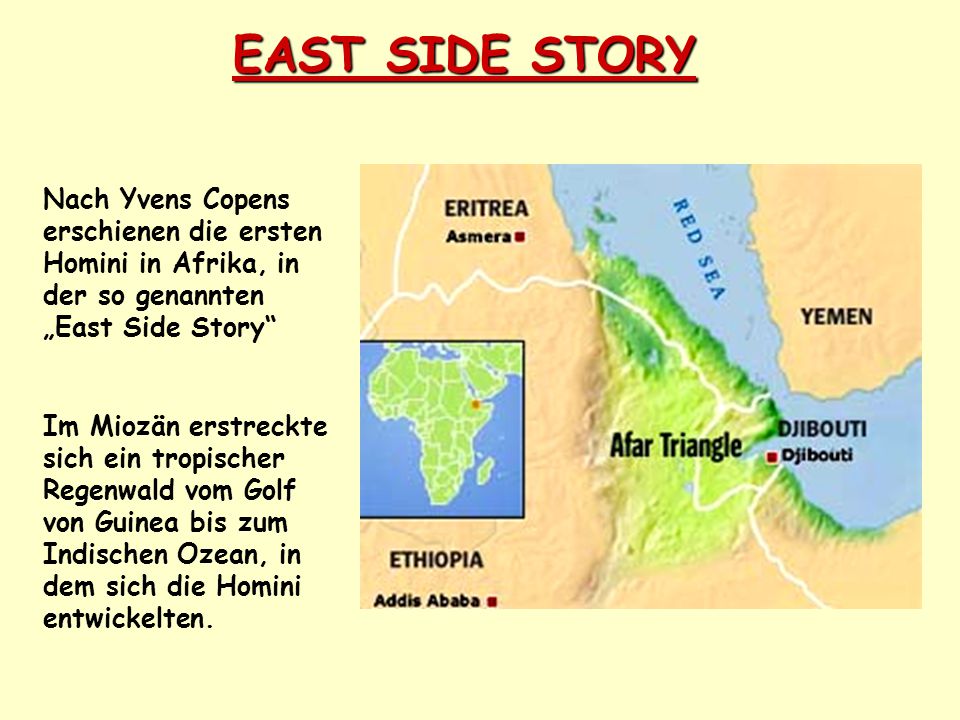 EAST SIDE STORY

Nach Yvens Copens erschienen die ersten Homini in Afrika, in der so genannten „East Side Story“

Im Miozän erstreckte sich ein tropischer Regenwald vom Golf von Guinea bis zum Indischen Ozean, in dem sich die Homini entwickelten.

ERITREA
Asmera
RED SEA
YEMEN
Afar Triangle
DJIBOUTI
Djibouti
ETHIOPIA
Addis Ababa